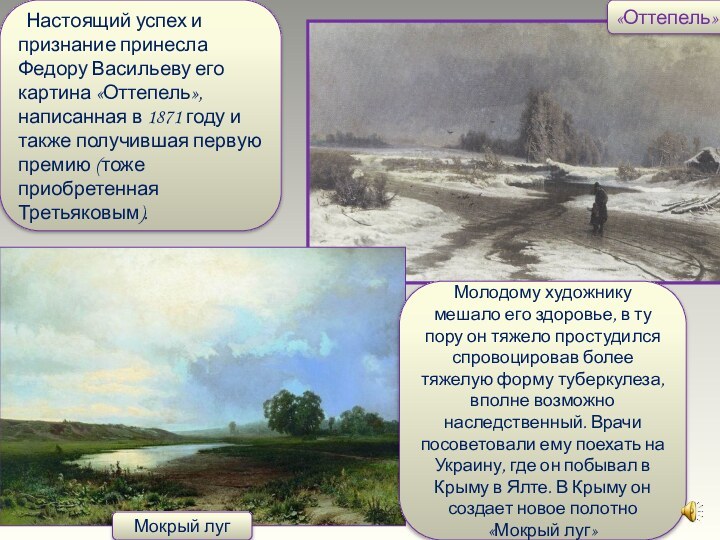 Настоящий успех и признание принесла Федору Васильеву его картина «Оттепель», написанная в 1871 году и также получившая первую премию (тоже приобретенная Третьяковым).

«Оттепель»

Молодому художнику мешало его здоровье, в ту пору он тяжело простудился спровоцировав более тяжелую форму туберкулеза, вполне возможно наследственный. Врачи посоветовали ему поехать на Украину, где он побывал в Крыму в Ялте. В Крыму он создает новое полотно «Мокрый луг»

Мокрый луг